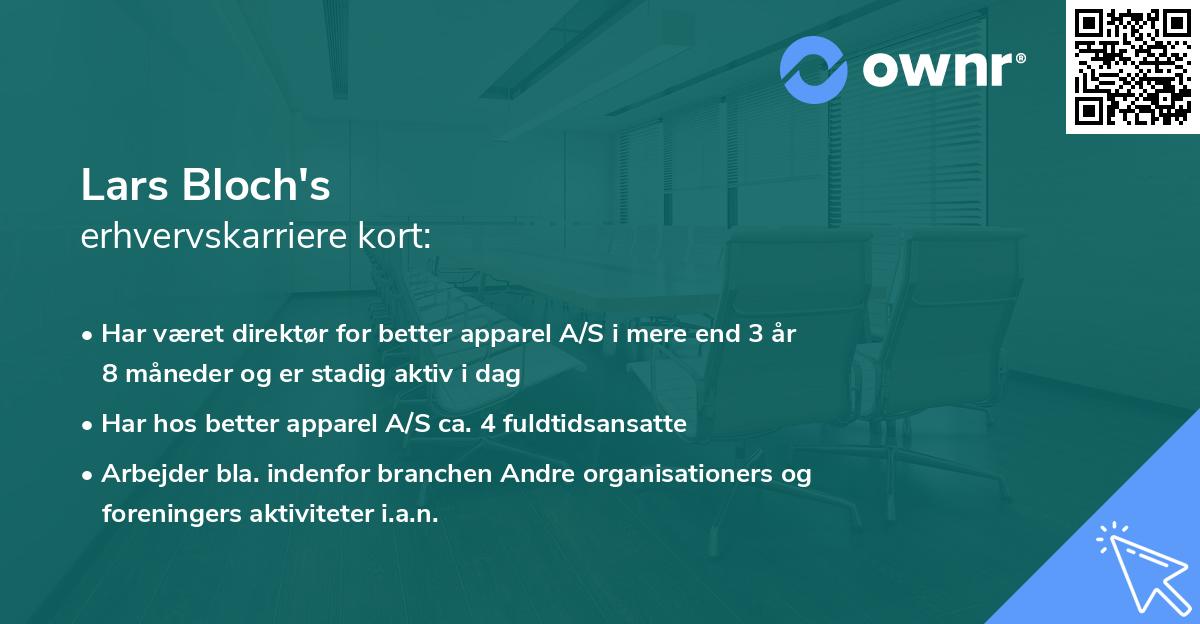 ownr®

Lars Bloch's
erhvervskarriere kort:

• Har været direktør for better apparel A/S i mere end 3 år 8 måneder og er stadig aktiv i dag

• Har hos better apparel A/S ca. 4 fuldtidsansatte

• Arbejder bla. indenfor branchen Andre organisationers og foreningers aktiviteter i.a.n.